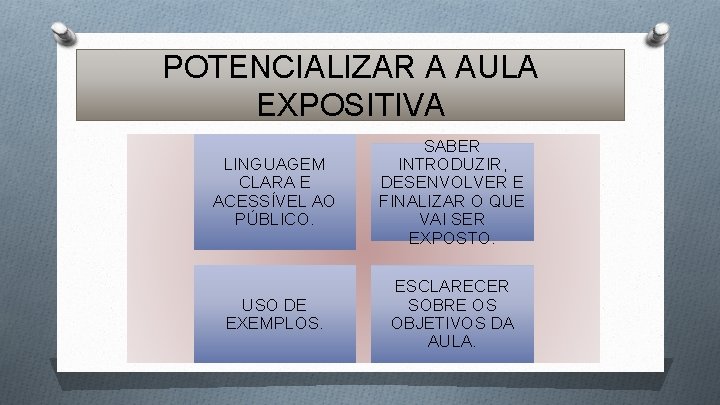 POTENCIALIZAR A AULA EXPOSITIVA

LINGUAGEM CLARA E ACESSÍVEL AO PÚBLICO.

SABER INTRODUZIR, DESENVOLVER E FINALIZAR O QUE VAI SER EXPOSTO.

USO DE EXEMPLOS.

ESCLARECER SOBRE OS OBJETIVOS DA AULA.